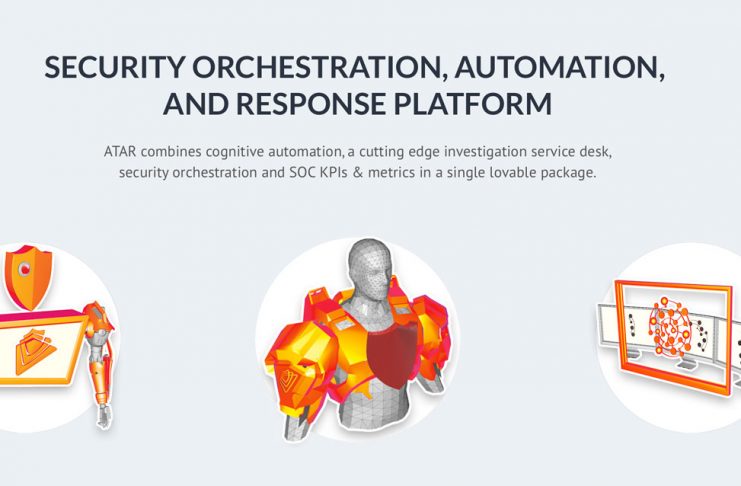 SECURITY ORCHESTRATION, AUTOMATION, AND RESPONSE PLATFORM

ATAR combines cognitive automation, a cutting edge investigation service desk, security orchestration and SOC KPIs & metrics in a single lovable package.